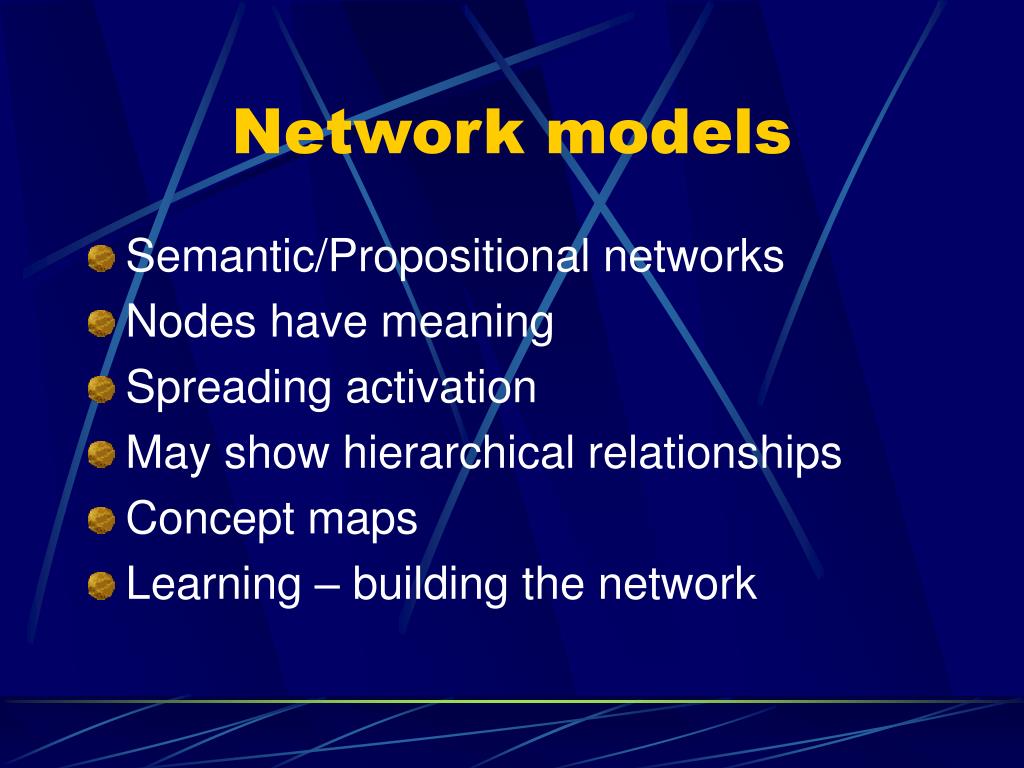 Network models

Semantic/Propositional networks
Nodes have meaning
Spreading activation
May show hierarchical relationships
Concept maps
Learning – building the network